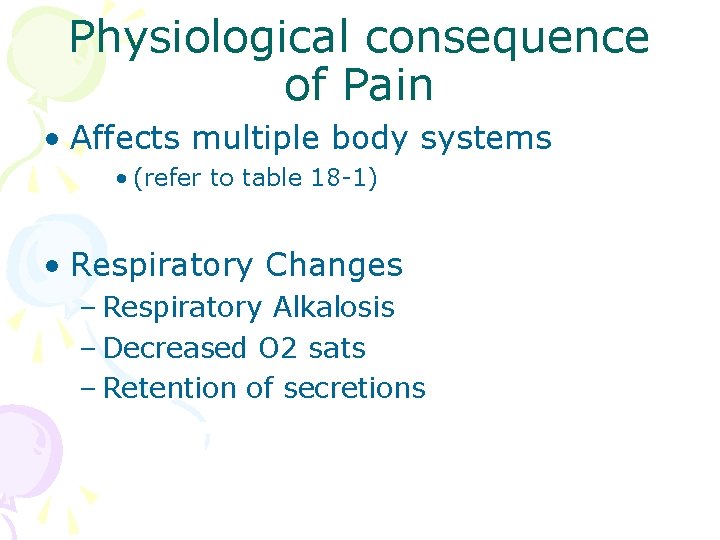 Physiological consequence of Pain

• Affects multiple body systems
• (refer to table 18-1)

• Respiratory Changes
– Respiratory Alkalosis
– Decreased O2 sats
– Retention of secretions